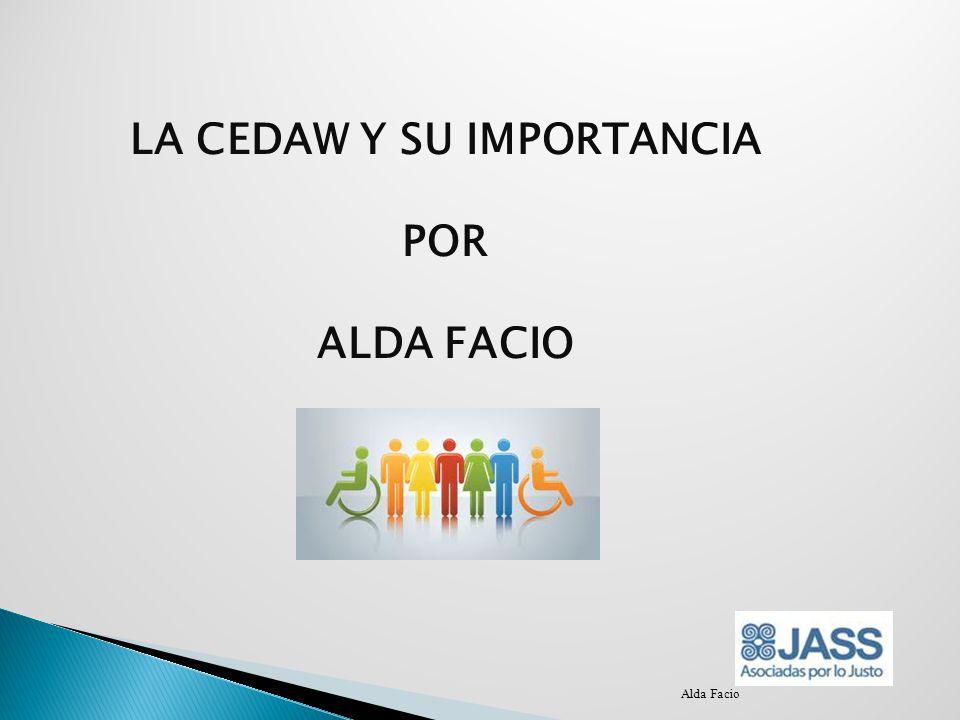 LA CEDAW Y SU IMPORTANCIA

POR

ALDA FACIO

JASS
Asociadas por lo Justo

Alda Facio